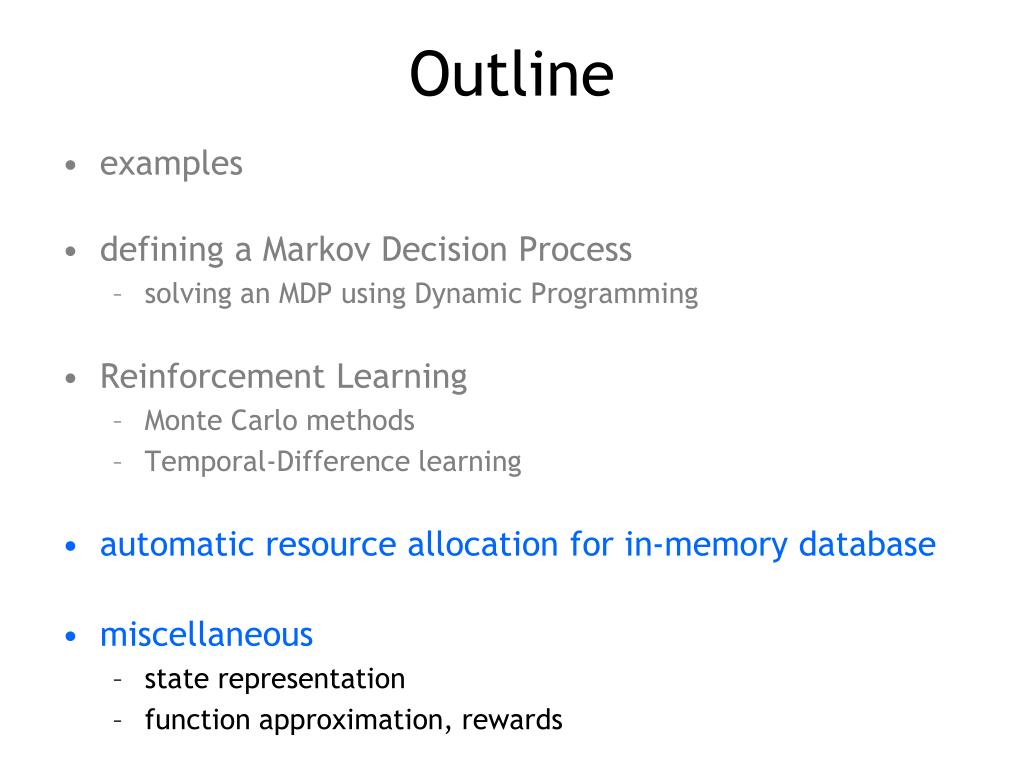 Outline

• examples

• defining a Markov Decision Process
– solving an MDP using Dynamic Programming

• Reinforcement Learning
– Monte Carlo methods
– Temporal-Difference learning

• automatic resource allocation for in-memory database

• miscellaneous
– state representation
– function approximation, rewards